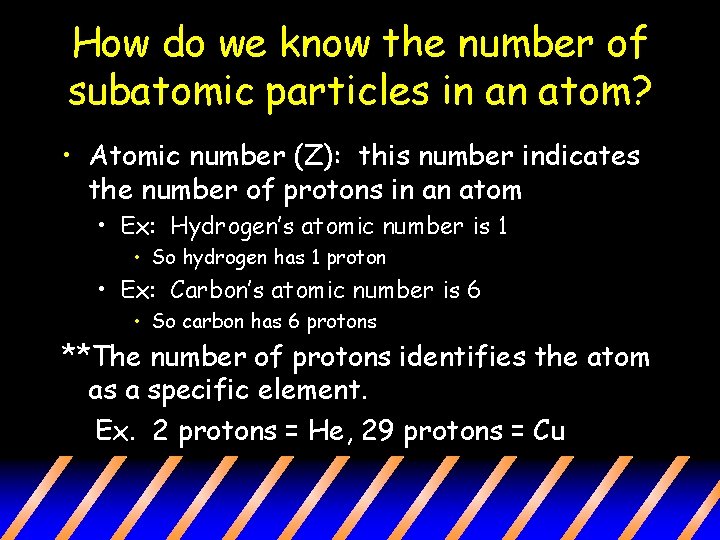 How do we know the number of subatomic particles in an atom?

• Atomic number (Z): this number indicates the number of protons in an atom
  • Ex: Hydrogen's atomic number is 1
    • So hydrogen has 1 proton
  • Ex: Carbon's atomic number is 6
    • So carbon has 6 protons

**The number of protons identifies the atom as a specific element.

Ex. 2 protons = He, 29 protons = Cu